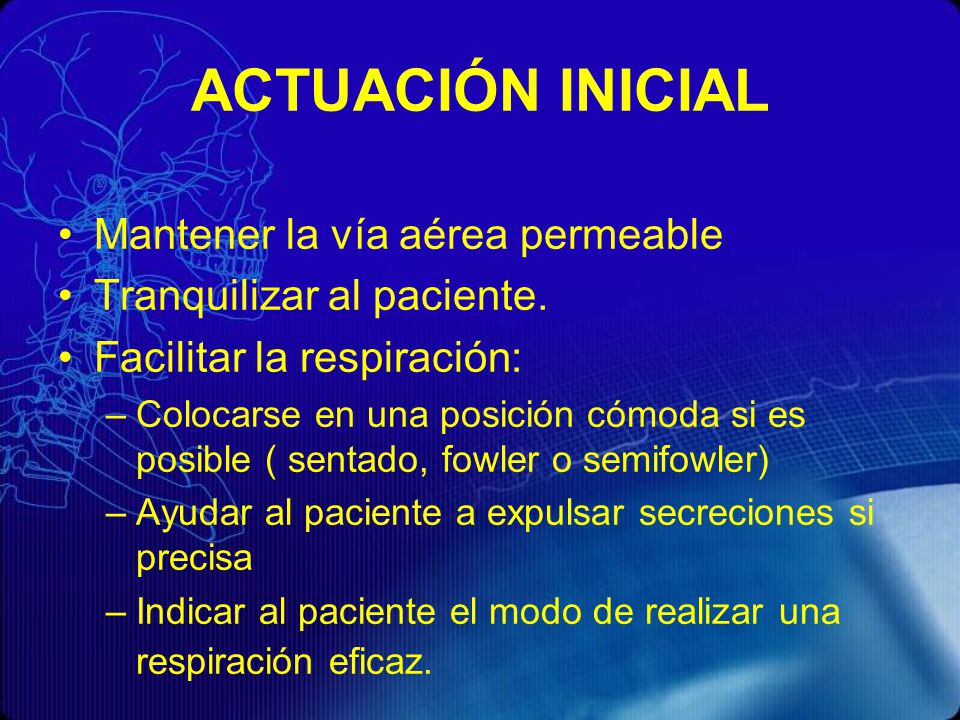 ACTUACIÓN INICIAL

• Mantener la vía aérea permeable
• Tranquilizar al paciente.
• Facilitar la respiración:
– Colocarse en una posición cómoda si es posible ( sentado, fowler o semifowler)
– Ayudar al paciente a expulsar secreciones si precisa
– Indicar al paciente el modo de realizar una respiración eficaz.